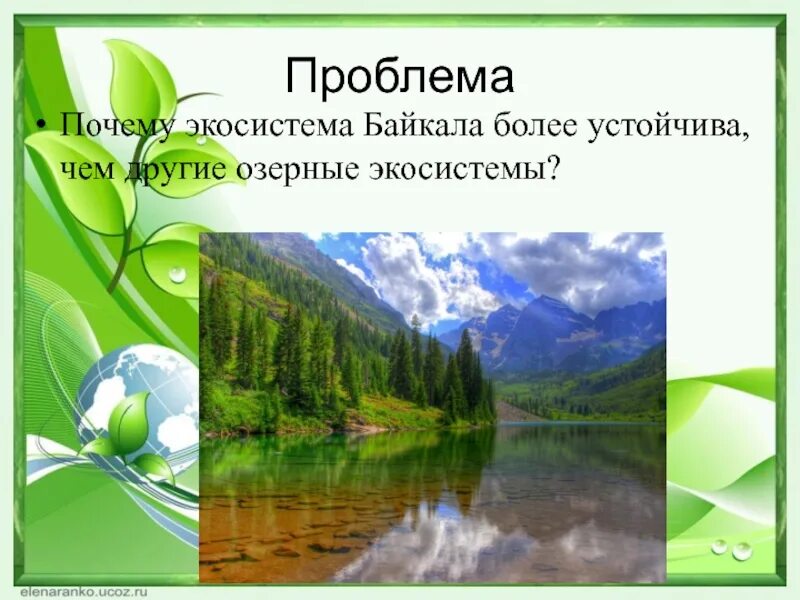 Проблема

• Почему экосистема Байкала более устойчива, чем другие озерные экосистемы?

elenaranko.ucoz.ru